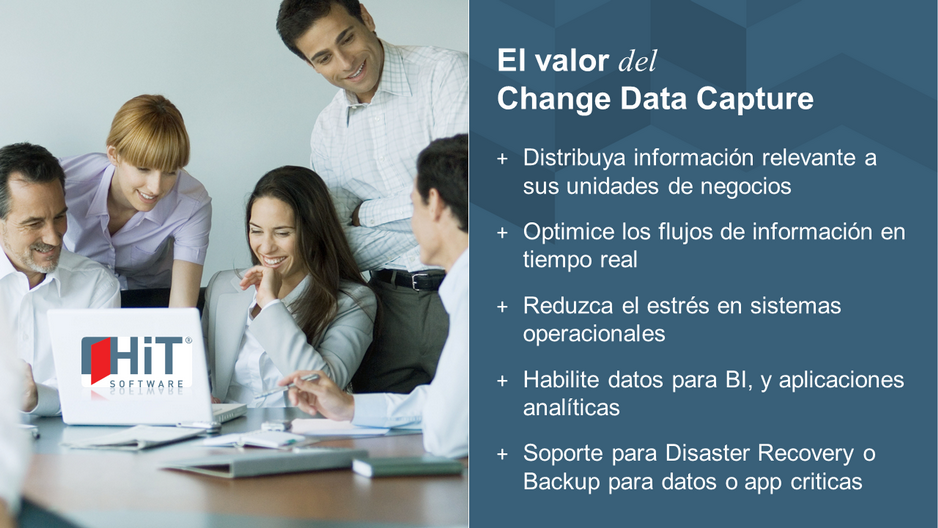 HiT®
SOFTWARE

El valor del
Change Data Capture

+ Distribuya información relevante a sus unidades de negocios

+ Optimice los flujos de información en tiempo real

+ Reduzca el estrés en sistemas operacionales

+ Habilite datos para BI, y aplicaciones analíticas

+ Soporte para Disaster Recovery o Backup para datos o app criticas